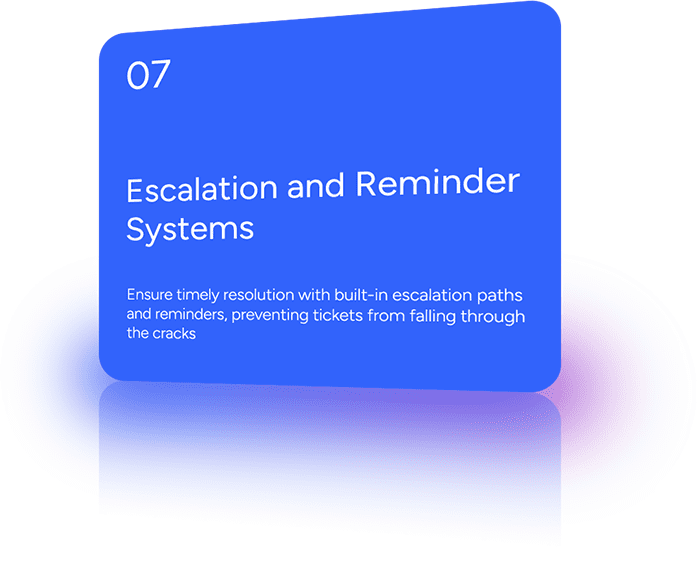 07

Escalation and Reminder Systems

Ensure timely resolution with built-in escalation paths and reminders, preventing tickets from falling through the cracks